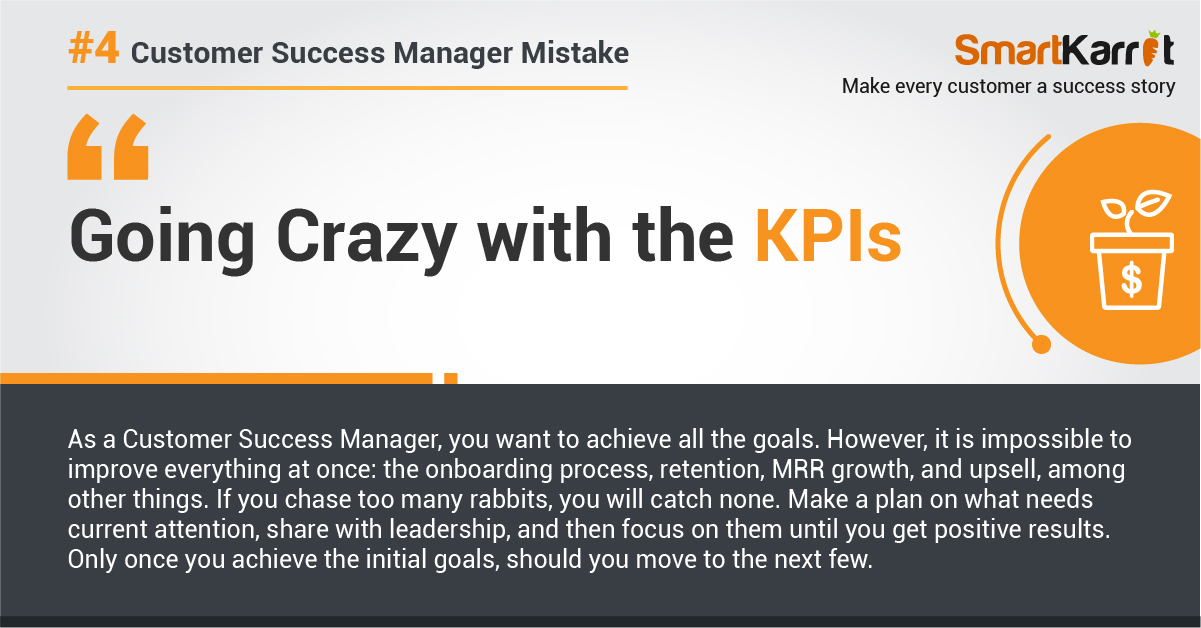 #4 Customer Success Manager Mistake

SmartKarrot
Make every customer a success story

“

Going Crazy with the KPIs

$

As a Customer Success Manager, you want to achieve all the goals. However, it is impossible to improve everything at once: the onboarding process, retention, MRR growth, and upsell, among other things. If you chase too many rabbits, you will catch none. Make a plan on what needs current attention, share with leadership, and then focus on them until you get positive results. Only once you achieve the initial goals, should you move to the next few.